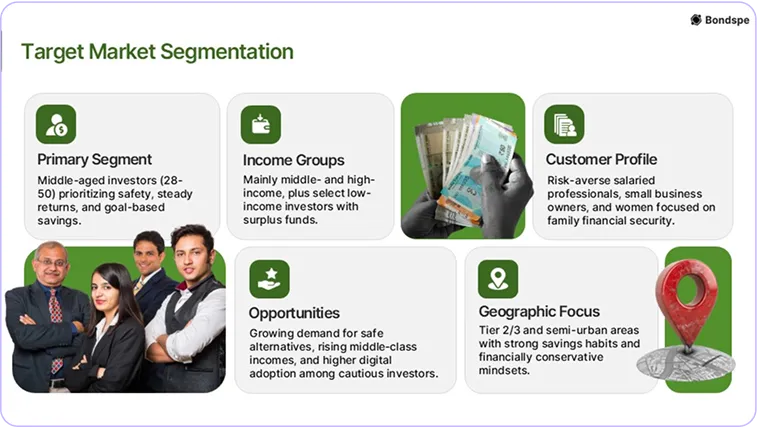 Bondspe

Target Market Segmentation

Primary Segment

Middle-aged investors (28-50) prioritizing safety, steady returns, and goal-based savings.

Income Groups

Mainly middle- and high-income, plus select low-income investors with surplus funds.

Customer Profile

Risk-averse salaried professionals, small business owners, and women focused on family financial security.

Opportunities

Growing demand for safe alternatives, rising middle-class incomes, and higher digital adoption among cautious investors.

Geographic Focus

Tier 2/3 and semi-urban areas with strong savings habits and financially conservative mindsets.